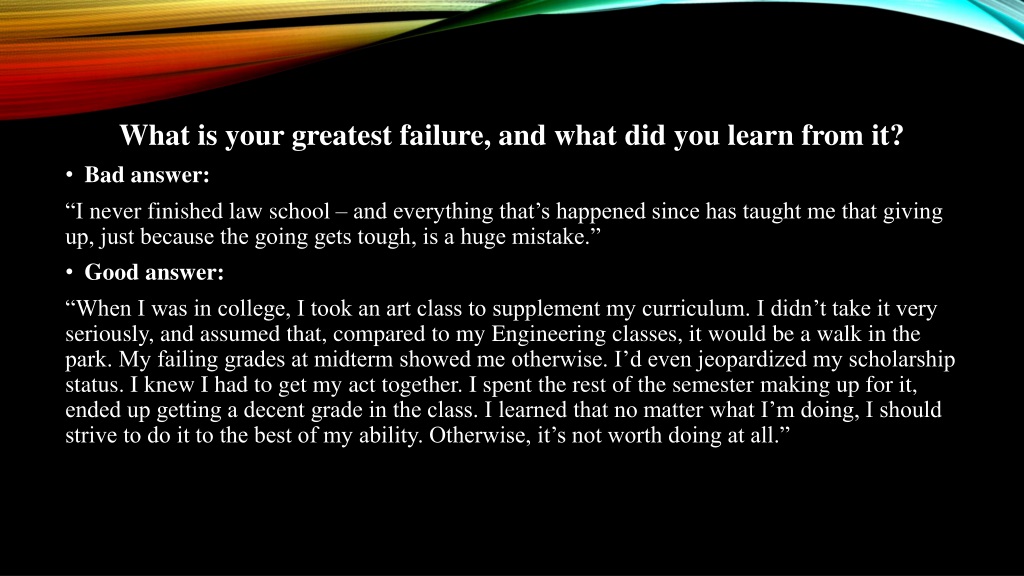 What is your greatest failure, and what did you learn from it?

• Bad answer:

“I never finished law school – and everything that’s happened since has taught me that giving up, just because the going gets tough, is a huge mistake.”

• Good answer:

“When I was in college, I took an art class to supplement my curriculum. I didn’t take it very seriously, and assumed that, compared to my Engineering classes, it would be a walk in the park. My failing grades at midterm showed me otherwise. I’d even jeopardized my scholarship status. I knew I had to get my act together. I spent the rest of the semester making up for it, ended up getting a decent grade in the class. I learned that no matter what I’m doing, I should strive to do it to the best of my ability. Otherwise, it’s not worth doing at all.”